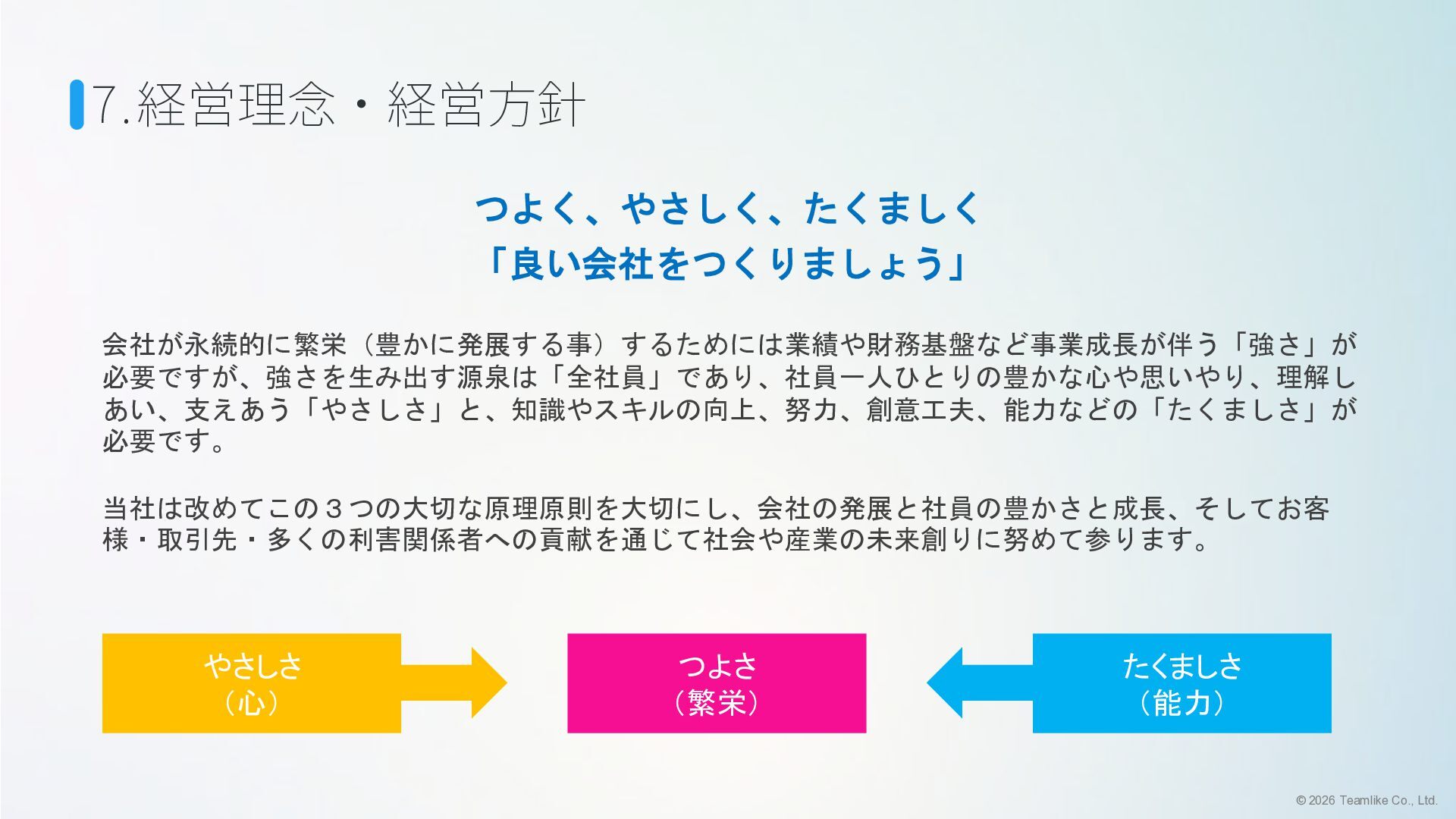 7.経営理念・経営方針

つよく、やさしく、たくましく
「良い会社をつくりましょう」

会社が永続的に繁栄（豊かに発展する事）するためには業績や財務基盤など事業成長が伴う「強さ」が必要ですが、強さを生み出す源泉は「全社員」であり、社員一人ひとりの豊かな心や思いやり、理解しあい、支えあう「やさしさ」と、知識やスキルの向上、努力、創意工夫、能力などの「たくましさ」が必要です。

当社は改めてこの３つの大切な原理原則を大切にし、会社の発展と社員の豊かさと成長、そしてお客様・取引先・多くの利害関係者への貢献を通じて社会や産業の未来創りに努めて参ります。

やさしさ
（心）

つよさ
（繁栄）

たくましさ
（能力）

© 2026 Teamlike Co., Ltd.